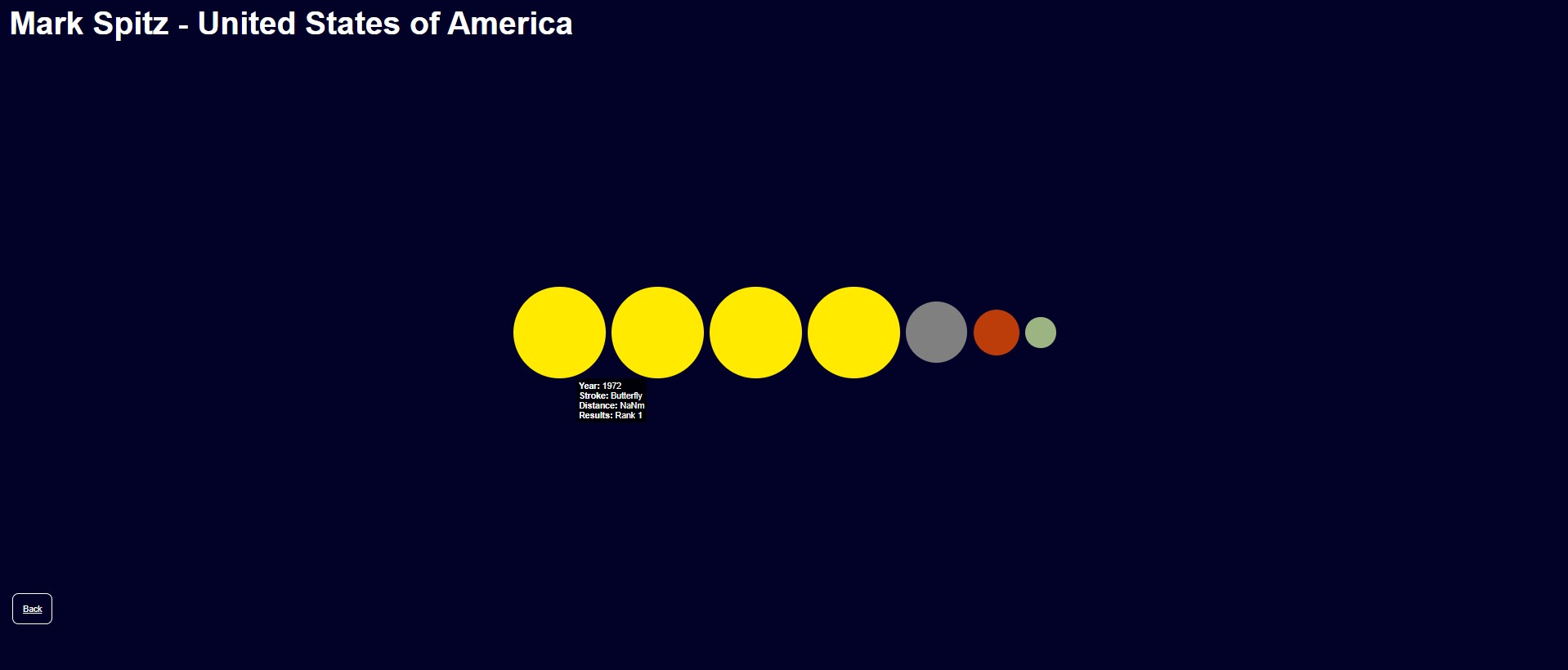 Mark Spitz - United States of America

Year: 1972
Stroke: Butterfly
Distance: NaNm
Results: Rank 1

Back